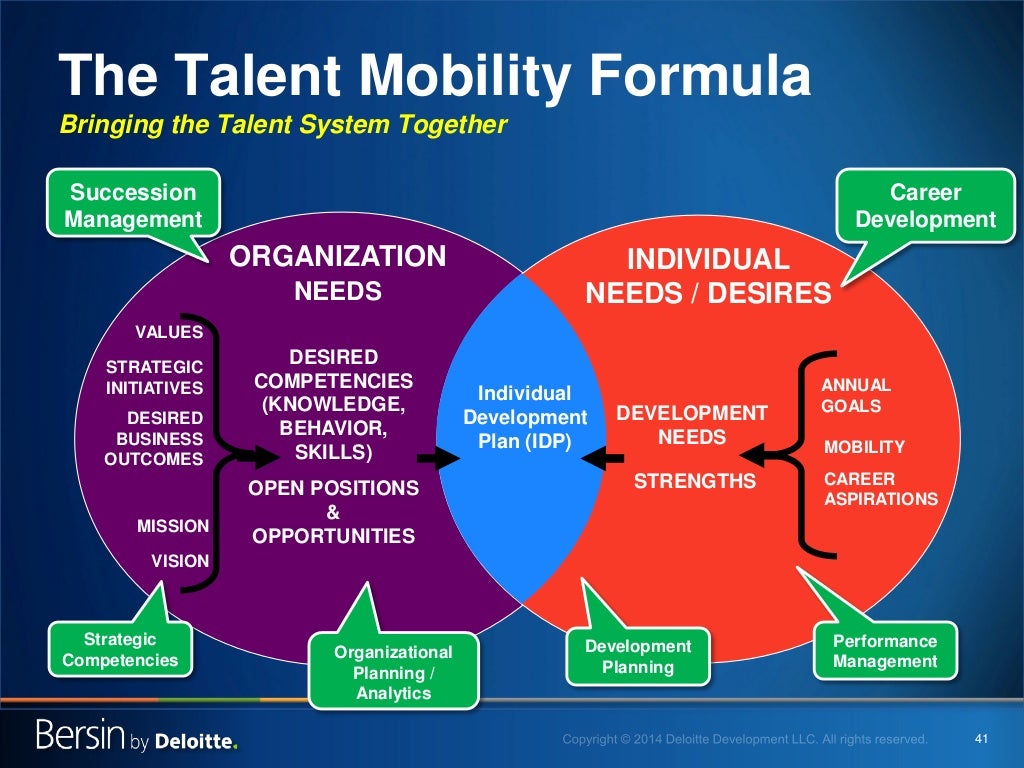 The Talent Mobility Formula
Bringing the Talent System Together

Succession Management

Career Development

ORGANIZATION NEEDS

INDIVIDUAL NEEDS / DESIRES

VALUES

STRATEGIC INITIATIVES

DESIRED BUSINESS OUTCOMES

MISSION

VISION

DESIRED COMPETENCIES (KNOWLEDGE, BEHAVIOR, SKILLS)

OPEN POSITIONS & OPPORTUNITIES

Individual Development Plan (IDP)

DEVELOPMENT NEEDS

STRENGTHS

ANNUAL GOALS

MOBILITY

CAREER ASPIRATIONS

Strategic Competencies

Organizational Planning / Analytics

Development Planning

Performance Management

Bersin by Deloitte.

Copyright © 2014 Deloitte Development LLC. All rights reserved.

41